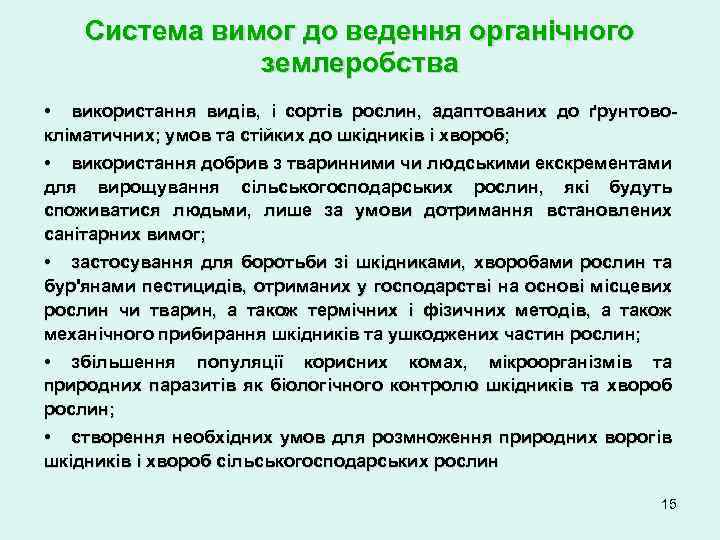 Система вимог до ведення органічного землеробства

• використання видів, і сортів рослин, адаптованих до ґрунтово-кліматичних; умов та стійких до шкідників і хвороб;

• використання добрив з тваринними чи людськими екскрементами для вирощування сільськогосподарських рослин, які будуть споживатися людьми, лише за умови дотримання встановлених санітарних вимог;

• застосування для боротьби зі шкідниками, хворобами рослин та бур'янами пестицидів, отриманих у господарстві на основі місцевих рослин чи тварин, а також термічних і фізичних методів, а також механічного прибирання шкідників та ушкоджених частин рослин;

• збільшення популяції корисних комах, мікроорганізмів та природних паразитів як біологічного контролю шкідників та хвороб рослин;

• створення необхідних умов для розмноження природних ворогів шкідників і хвороб сільськогосподарських рослин

15